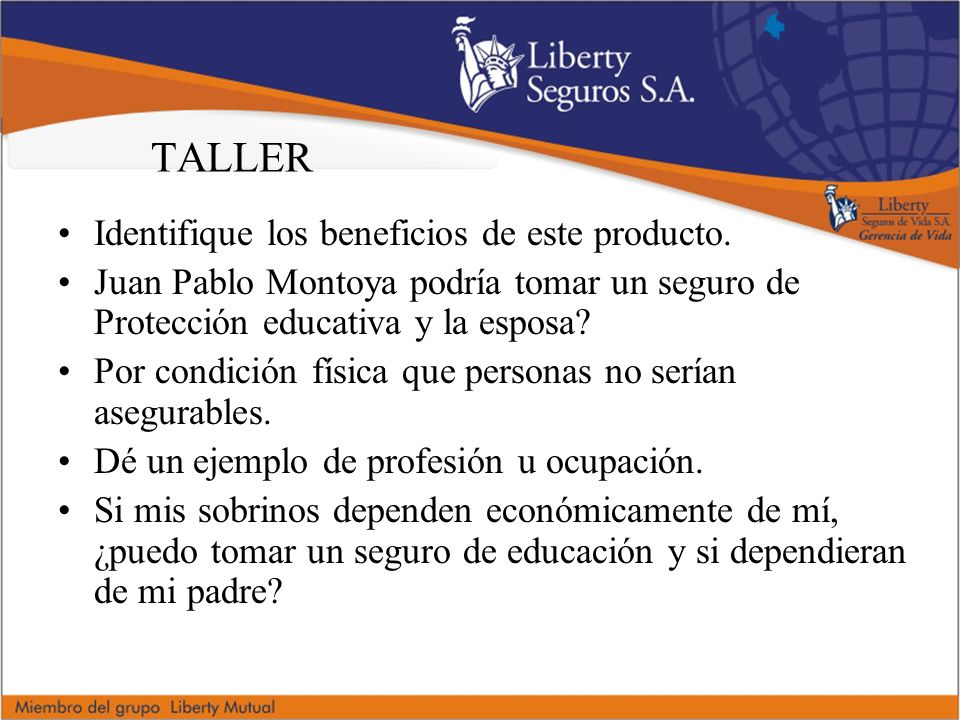 Liberty Seguros S.A.

TALLER

Liberty Seguros de Vida S.A. Gerencia de Vida

• Identifique los beneficios de este producto.
• Juan Pablo Montoya podría tomar un seguro de Protección educativa y la esposa?
• Por condición física que personas no serían asegurables.
• Dé un ejemplo de profesión u ocupación.
• Si mis sobrinos dependen económicamente de mí, ¿puedo tomar un seguro de educación y si dependieran de mi padre?

Miembro del grupo Liberty Mutual